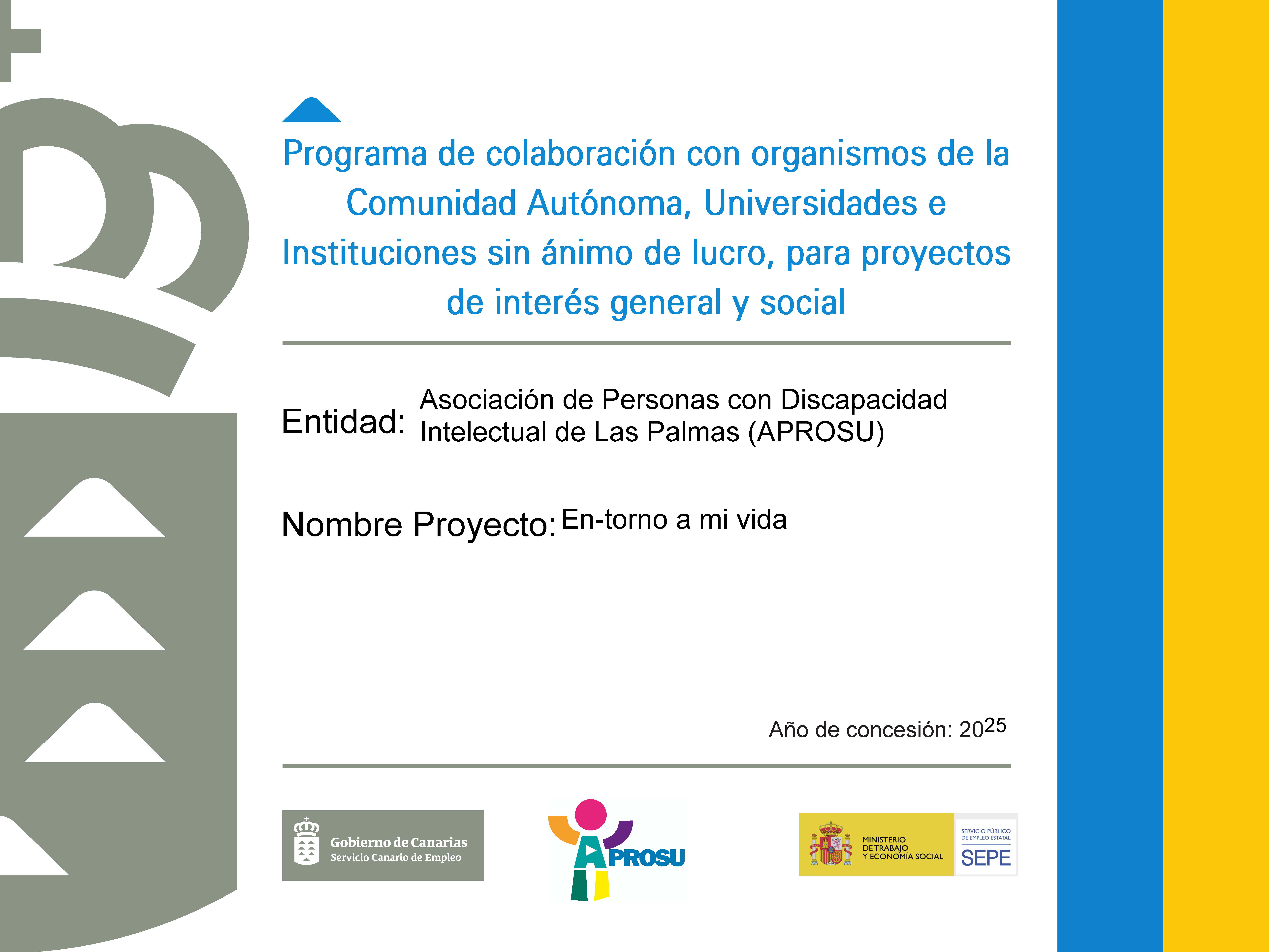 Programa de colaboración con organismos de la Comunidad Autónoma, Universidades e Instituciones sin ánimo de lucro, para proyectos de interés general y social

Entidad: Asociación de Personas con Discapacidad Intelectual de Las Palmas (APROSU)

Nombre Proyecto: En-torno a mi vida

Año de concesión: 2025

Gobierno de Canarias
Servicio Canario de Empleo

APROSU

MINISTERIO DE TRABAJO Y ECONOMÍA SOCIAL

SERVICIO PÚBLICO DE EMPLEO ESTATAL
SEPE